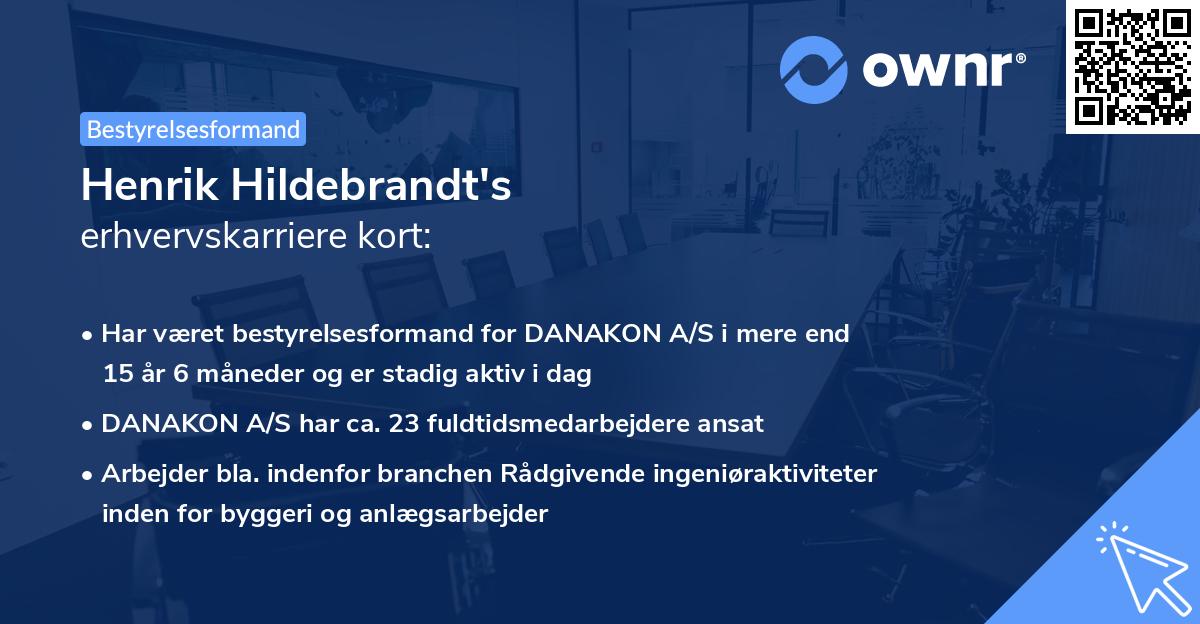 ownr®

Bestyrelsesformand

Henrik Hildebrandt's
erhvervskarriere kort:

• Har været bestyrelsesformand for DANAKON A/S i mere end 15 år 6 måneder og er stadig aktiv i dag

• DANAKON A/S har ca. 23 fuldtidsmedarbejdere ansat

• Arbejder bla. indenfor branchen Rådgivende ingeniøraktiviteter inden for byggeri og anlægsarbejder